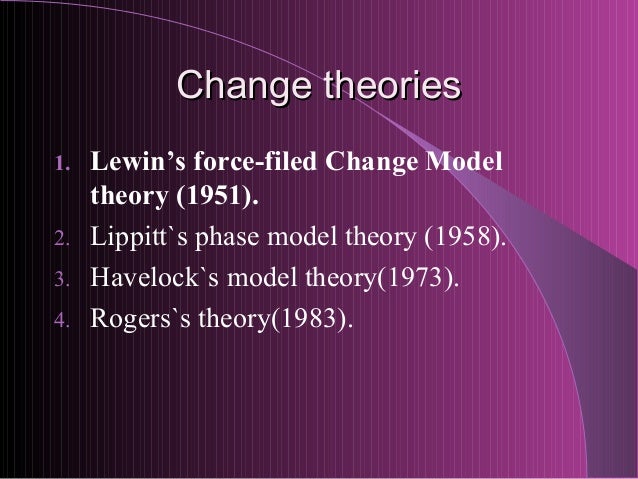 Change theories

1. Lewin’s force-filed Change Model theory (1951).
2. Lippitt`s phase model theory (1958).
3. Havelock`s model theory(1973).
4. Rogers`s theory(1983).